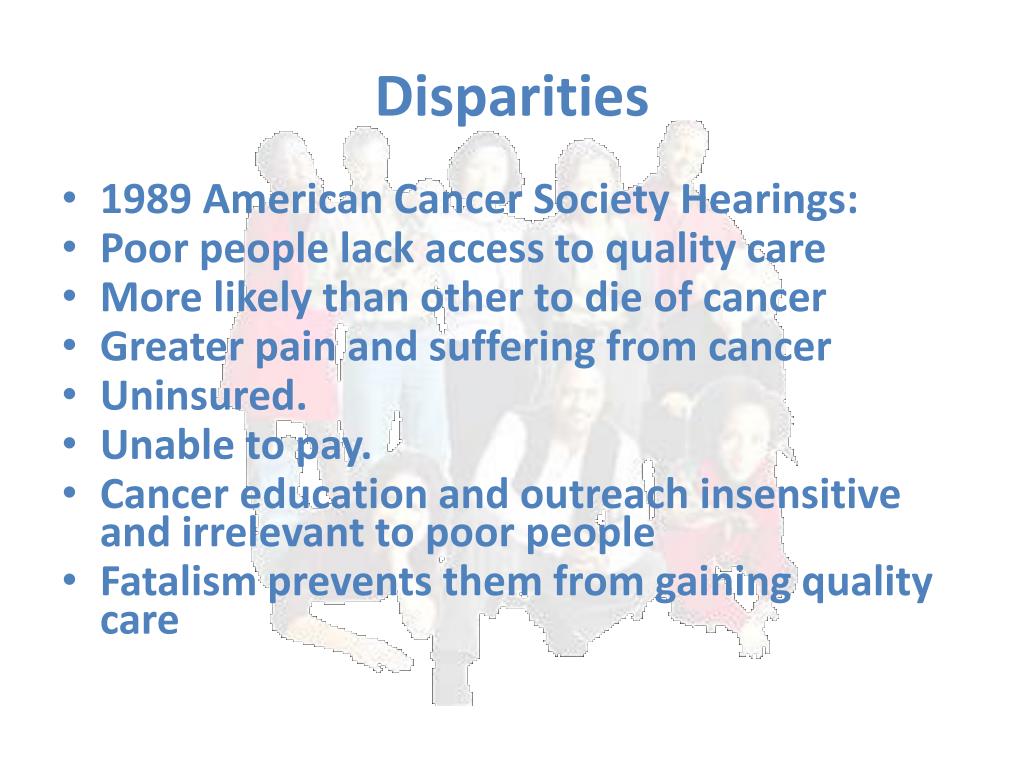 Disparities

• 1989 American Cancer Society Hearings:
• Poor people lack access to quality care
• More likely than other to die of cancer
• Greater pain and suffering from cancer
• Uninsured.
• Unable to pay.
• Cancer education and outreach insensitive and irrelevant to poor people
• Fatalism prevents them from gaining quality care